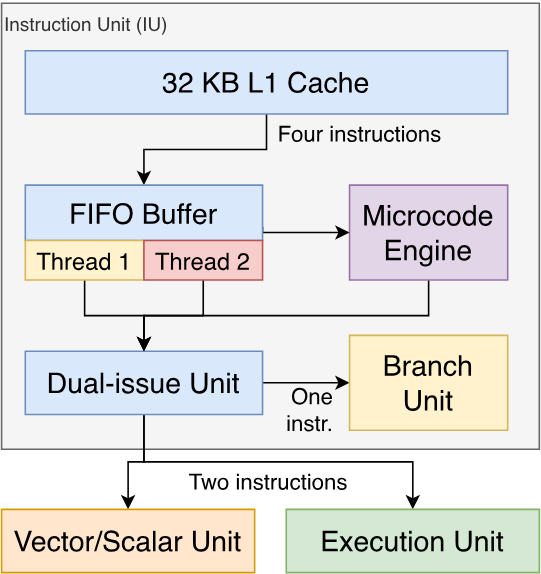 Instruction Unit (IU)

32 KB L1 Cache

Four instructions

FIFO Buffer

Thread 1

Thread 2

Microcode Engine

Dual-issue Unit

One instr.

Branch Unit

Two instructions

Vector/Scalar Unit

Execution Unit